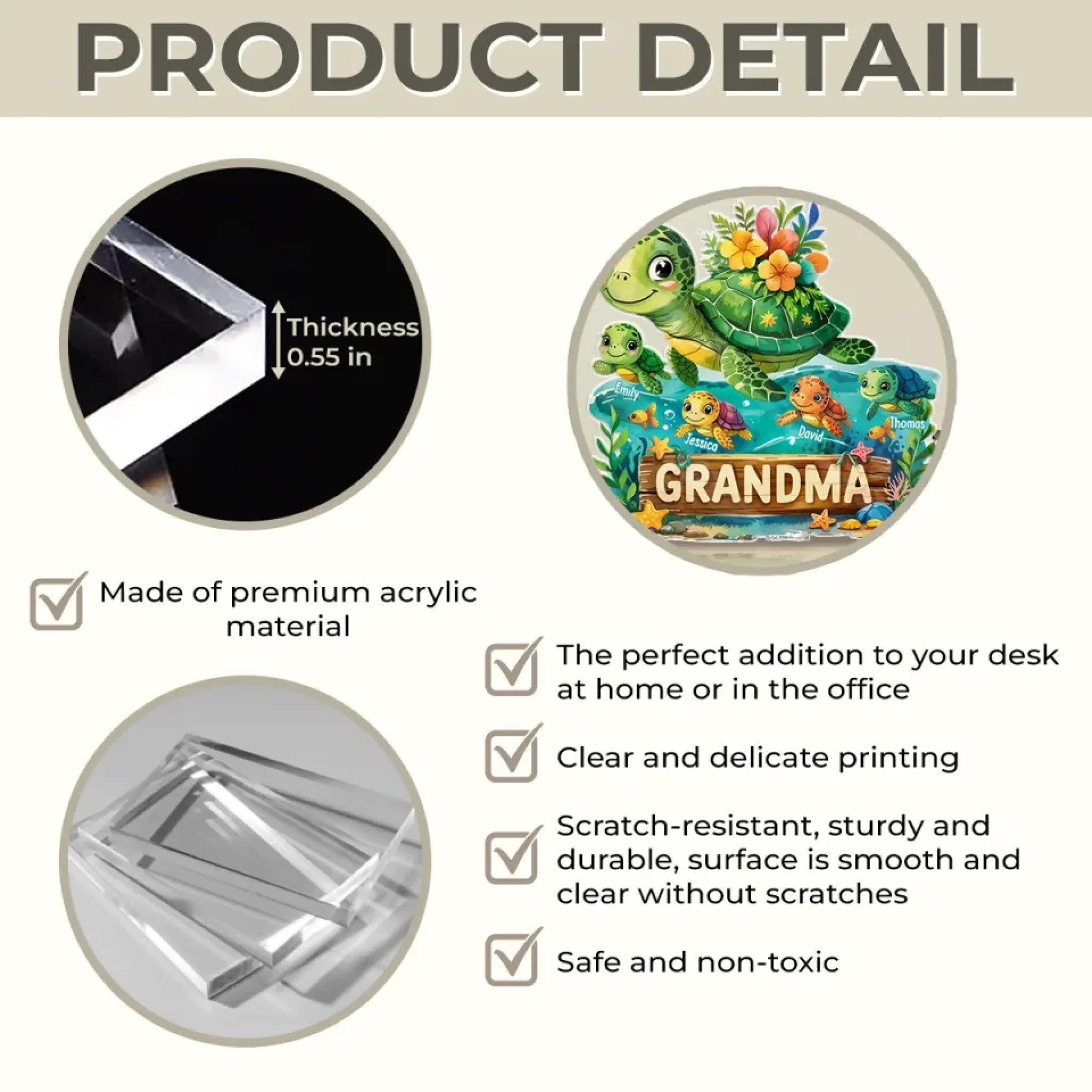 PRODUCT DETAIL

Thickness 0.55 in

Emily
Jessica
David
Thomas
GRANDMA

Made of premium acrylic material

The perfect addition to your desk at home or in the office

Clear and delicate printing

Scratch-resistant, sturdy and durable, surface is smooth and clear without scratches

Safe and non-toxic